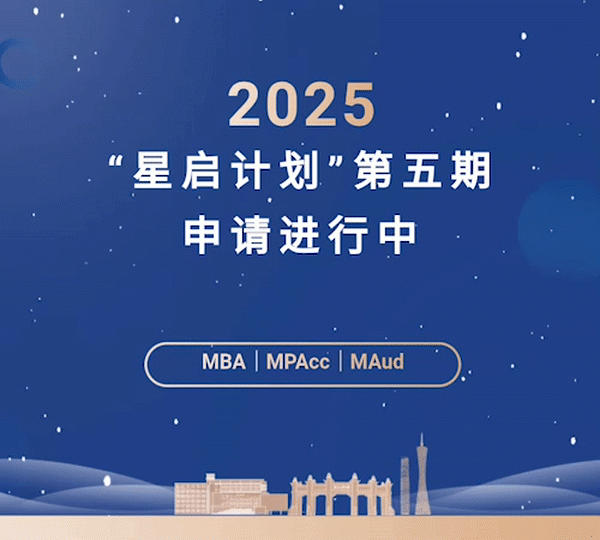 2025
“星启计划”第五期
申请进行中

MBA | MPAcc | MAud